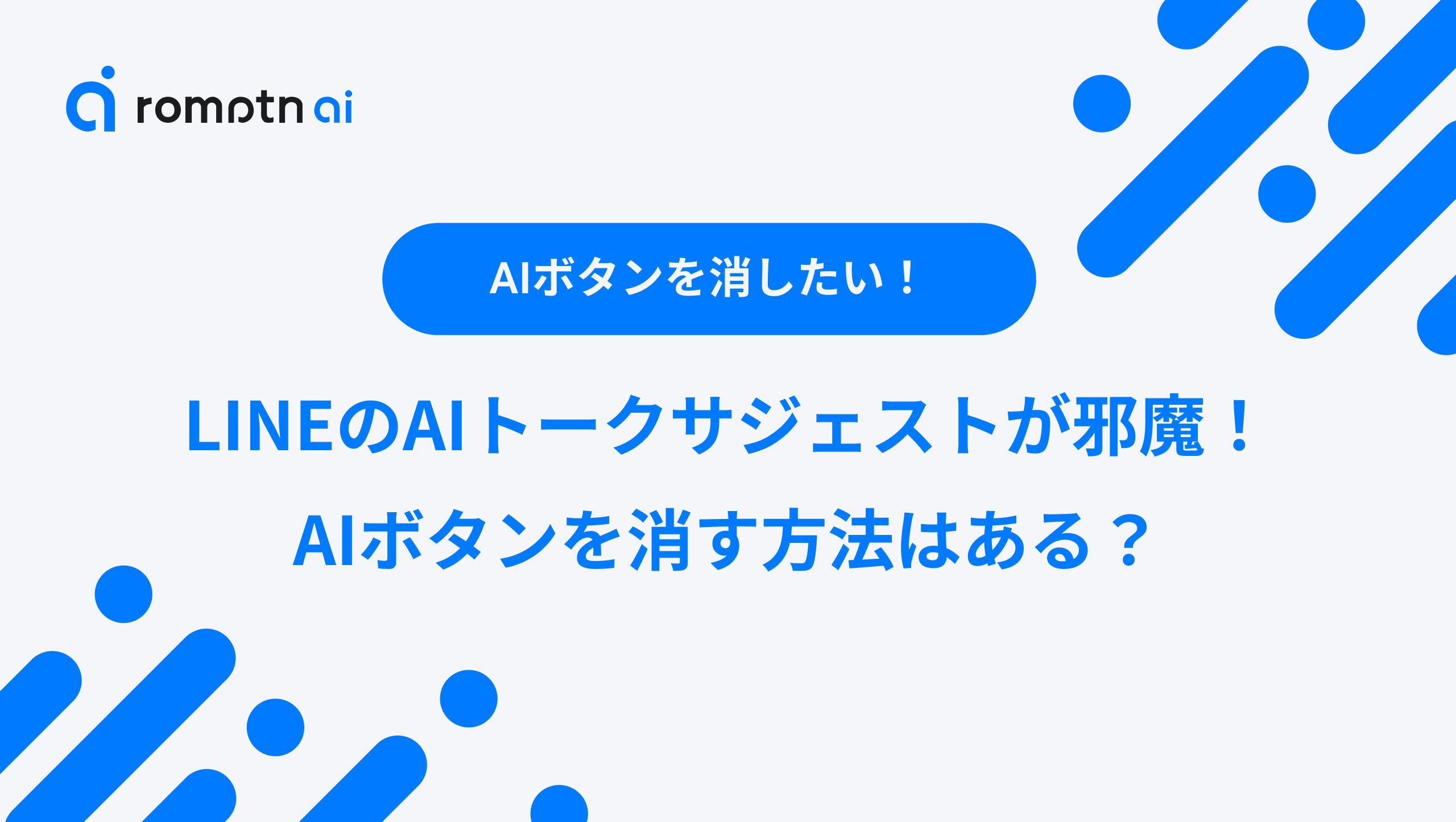 romptn ai

AIボタンを消したい！

LINEのAIトークサジェストが邪魔！
AIボタンを消す方法はある？